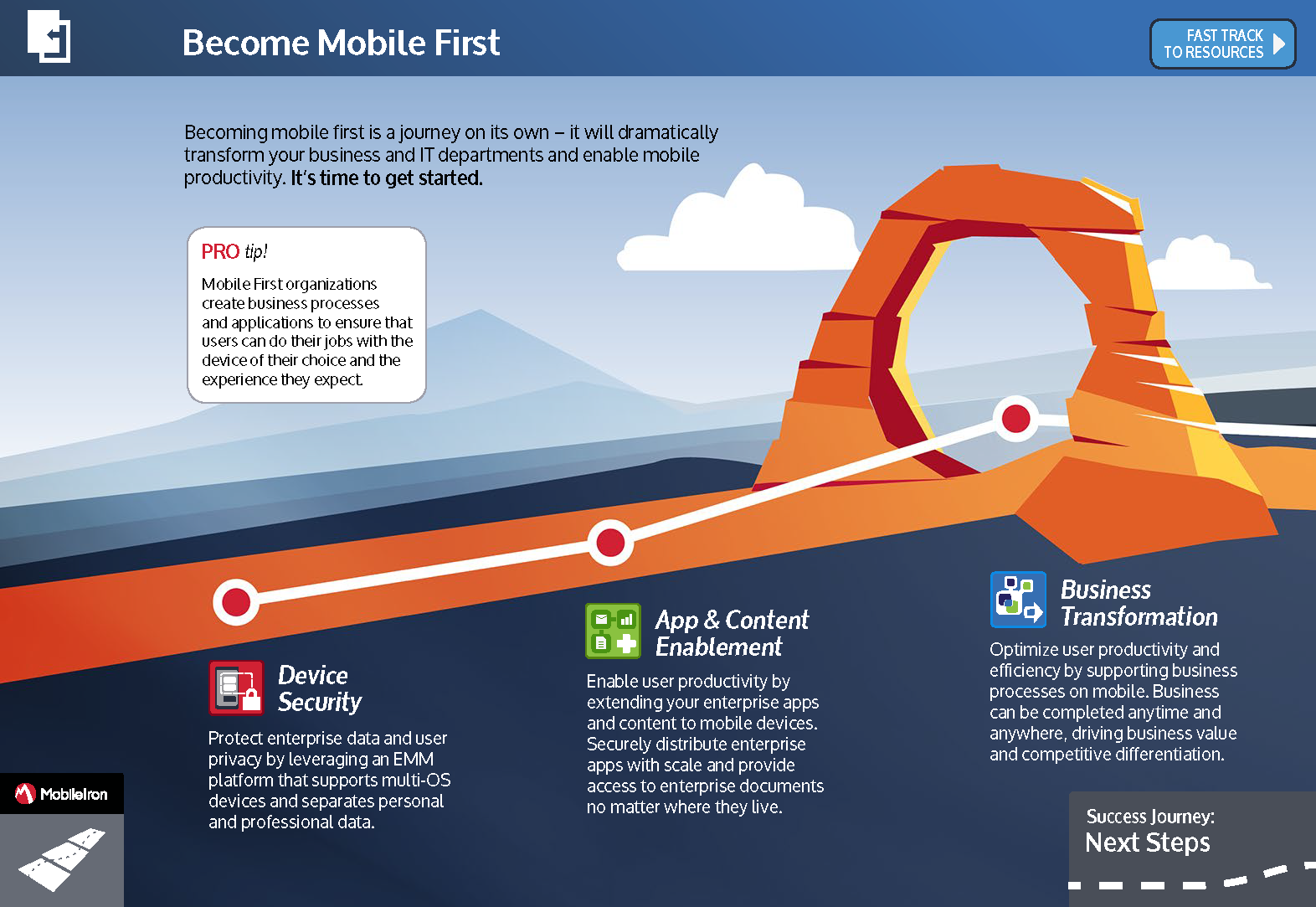 Become Mobile First

FAST TRACK TO RESOURCES

Becoming mobile first is a journey on its own – it will dramatically transform your business and IT departments and enable mobile productivity. It's time to get started.

PRO tip!

Mobile First organizations create business processes and applications to ensure that users can do their jobs with the device of their choice and the experience they expect.

Device Security

Protect enterprise data and user privacy by leveraging an EMM platform that supports multi-OS devices and separates personal and professional data.

App & Content Enablement

Enable user productivity by extending your enterprise apps and content to mobile devices. Securely distribute enterprise apps with scale and provide access to enterprise documents no matter where they live.

Business Transformation

Optimize user productivity and efficiency by supporting business processes on mobile. Business can be completed anytime and anywhere, driving business value and competitive differentiation.

MobileIron

Success Journey:
Next Steps